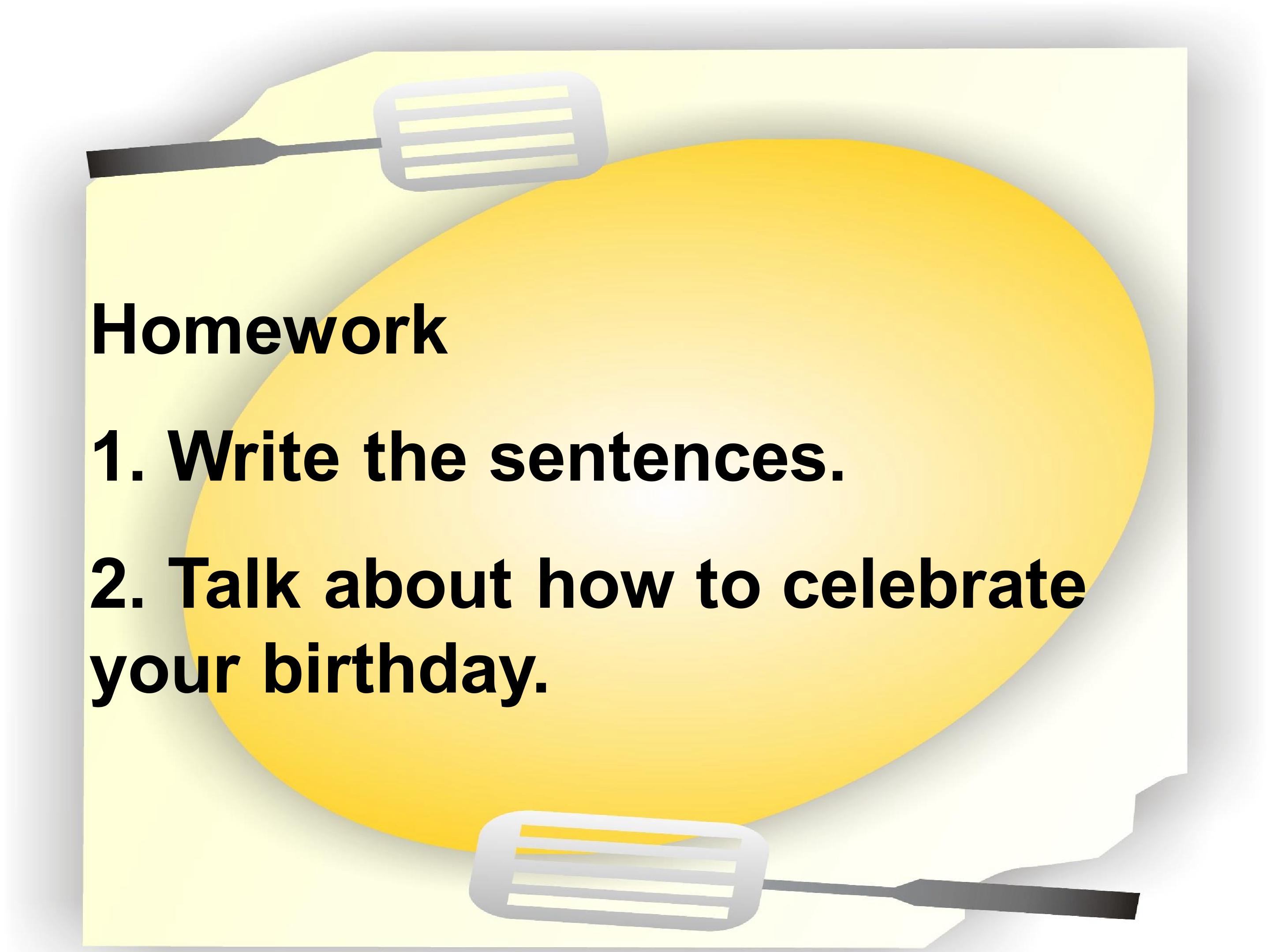 Homework

1. Write the sentences.

2. Talk about how to celebrate your birthday.